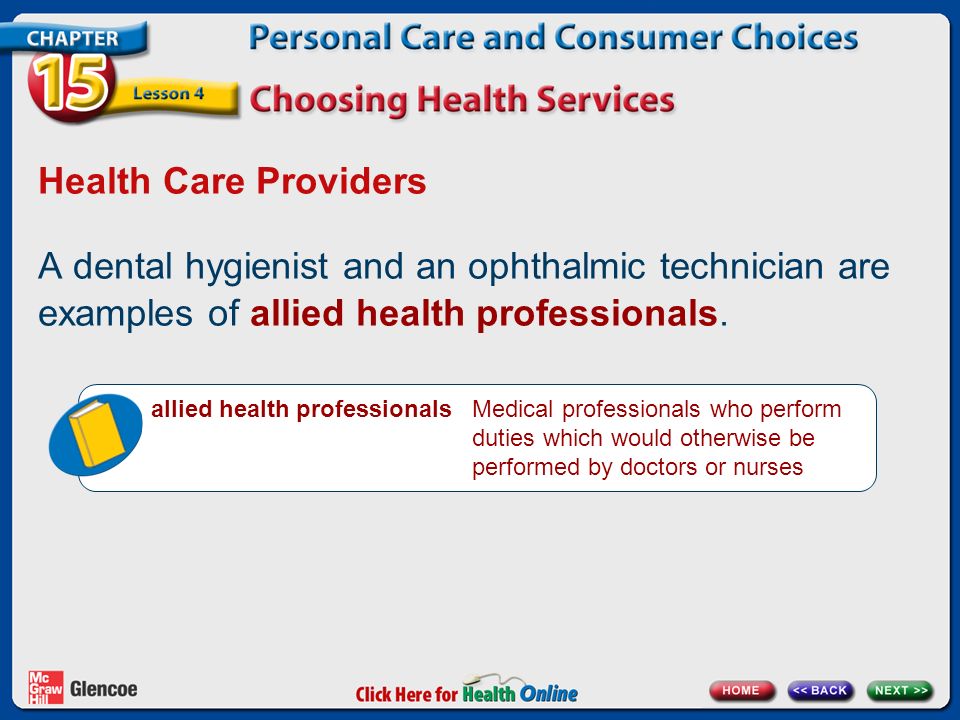 CHAPTER 15 Lesson 4

Personal Care and Consumer Choices

Choosing Health Services

Health Care Providers

A dental hygienist and an ophthalmic technician are examples of allied health professionals.

allied health professionals Medical professionals who perform duties which would otherwise be performed by doctors or nurses

Mc Graw Hill Glencoe

Click Here for Health Online

HOME << BACK NEXT >>